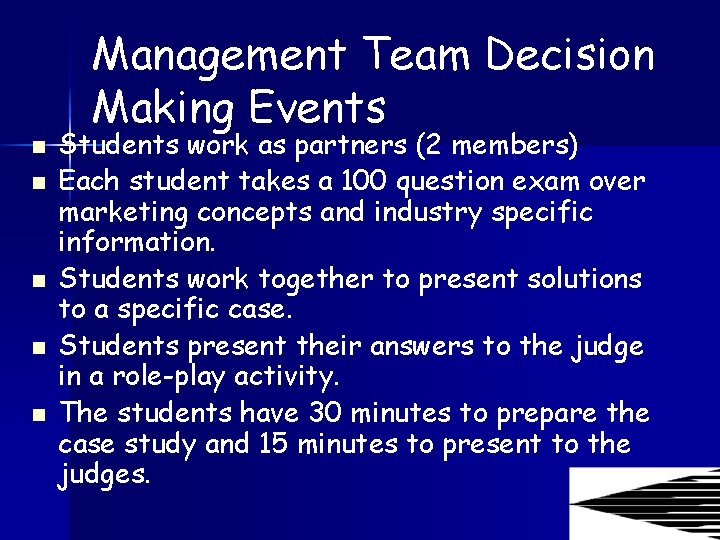 Management Team Decision Making Events

- Students work as partners (2 members)
- Each student takes a 100 question exam over marketing concepts and industry specific information.
- Students work together to present solutions to a specific case.
- Students present their answers to the judge in a role-play activity.
- The students have 30 minutes to prepare the case study and 15 minutes to present to the judges.